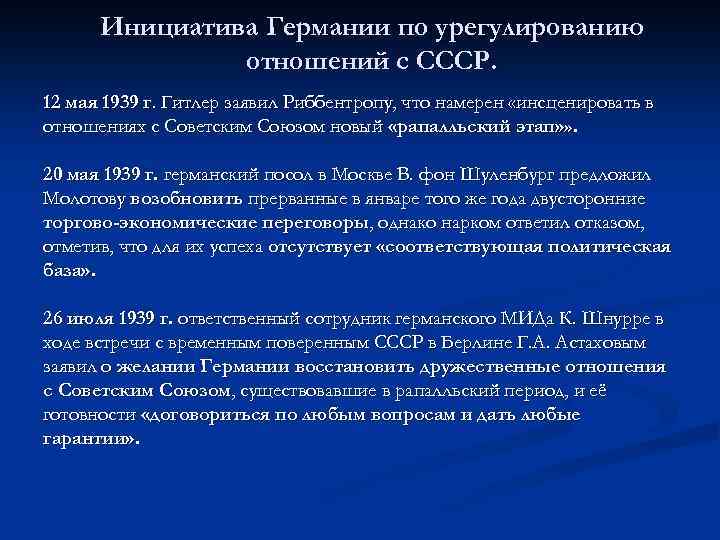 Инициатива Германии по урегулированию отношений с СССР.

12 мая 1939 г. Гитлер заявил Риббентропу, что намерен «инсценировать в отношениях с Советским Союзом новый «рапалльский этап»».

20 мая 1939 г. германский посол в Москве В. фон Шуленбург предложил Молотову возобновить прерванные в январе того же года двусторонние торгово-экономические переговоры, однако нарком ответил отказом, отметив, что для их успеха отсутствует «соответствующая политическая база».

26 июля 1939 г. ответственный сотрудник германского МИДа К. Шнурре в ходе встречи с временным поверенным СССР в Берлине Г.А. Астаховым заявил о желании Германии восстановить дружественные отношения с Советским Союзом, существовавшие в рапалльский период, и её готовности «договориться по любым вопросам и дать любые гарантии».